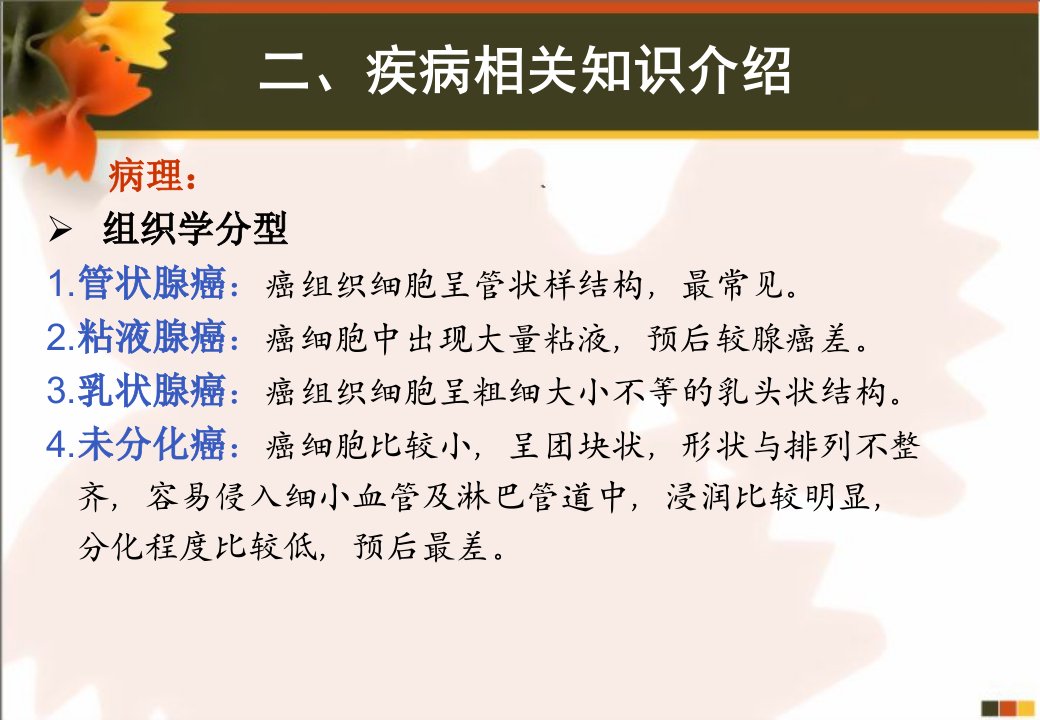 二、疾病相关知识介绍

病理：

➢ 组织学分型

1.管状腺癌：癌组织细胞呈管状样结构，最常见。

2.粘液腺癌：癌细胞中出现大量粘液，预后较腺癌差。

3.乳状腺癌：癌组织细胞呈粗细大小不等的乳头状结构。

4.未分化癌：癌细胞比较小，呈团块状，形状与排列不整齐，容易侵入细小血管及淋巴管道中，浸润比较明显，分化程度比较低，预后最差。